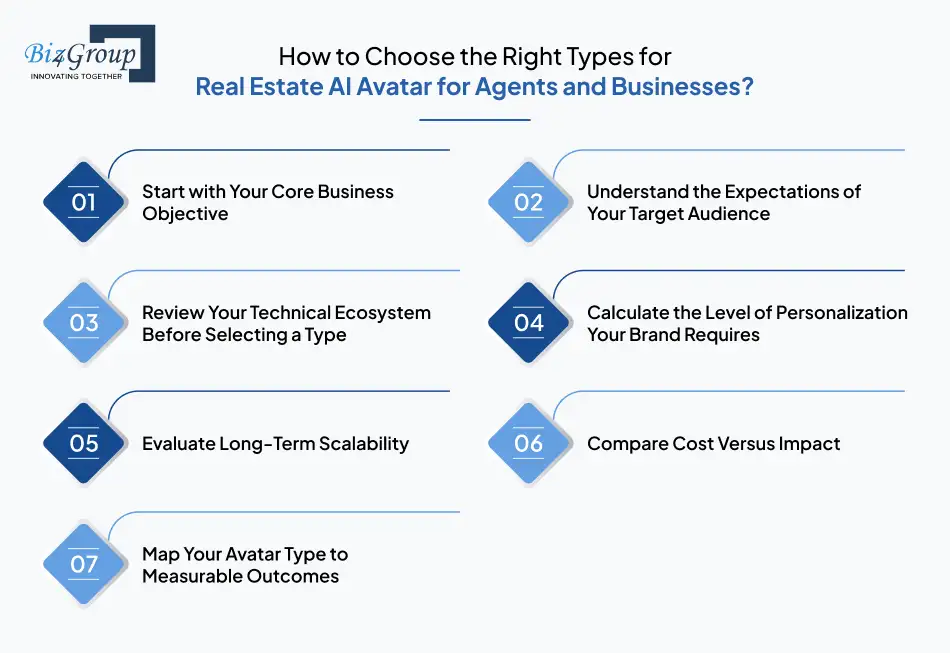 Biz4Group
INNOVATING TOGETHER

How to Choose the Right Types for
Real Estate AI Avatar for Agents and Businesses?

01 Start with Your Core Business Objective

02 Understand the Expectations of Your Target Audience

03 Review Your Technical Ecosystem Before Selecting a Type

04 Calculate the Level of Personalization Your Brand Requires

05 Evaluate Long-Term Scalability

06 Compare Cost Versus Impact

07 Map Your Avatar Type to Measurable Outcomes